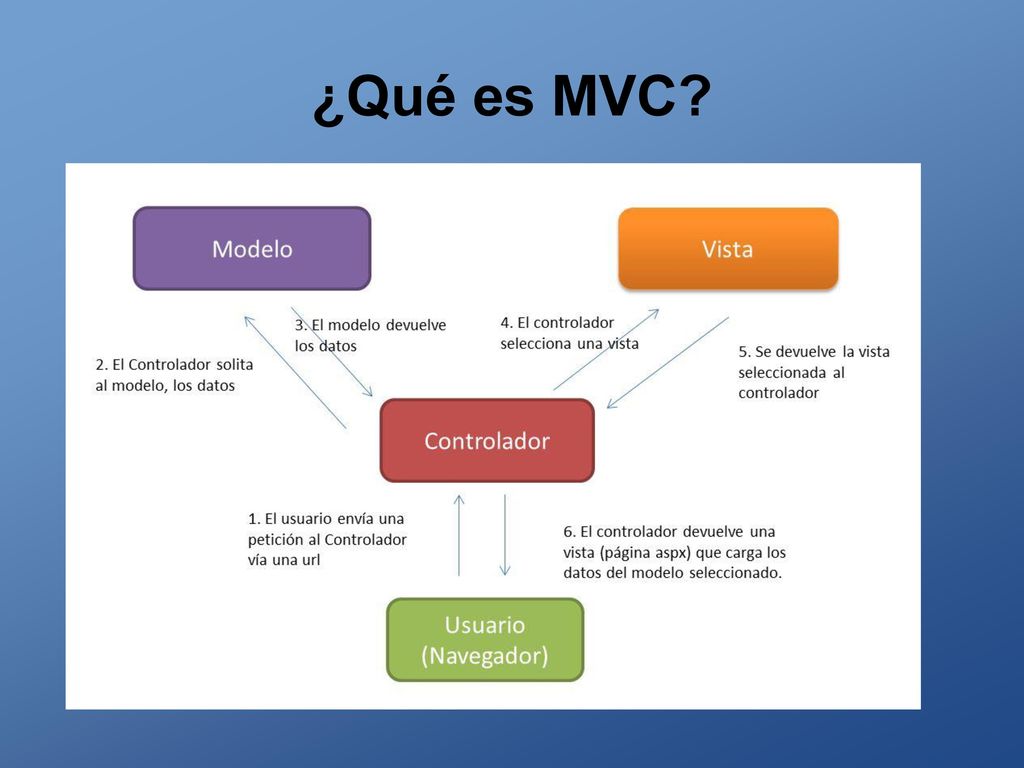 ¿Qué es MVC?

Modelo

Vista

3. El modelo devuelve los datos

4. El controlador selecciona una vista

2. El Controlador solita al modelo, los datos

5. Se devuelve la vista seleccionada al controlador

Controlador

1. El usuario envía una petición al Controlador vía una url

6. El controlador devuelve una vista (página aspx) que carga los datos del modelo seleccionado.

Usuario (Navegador)